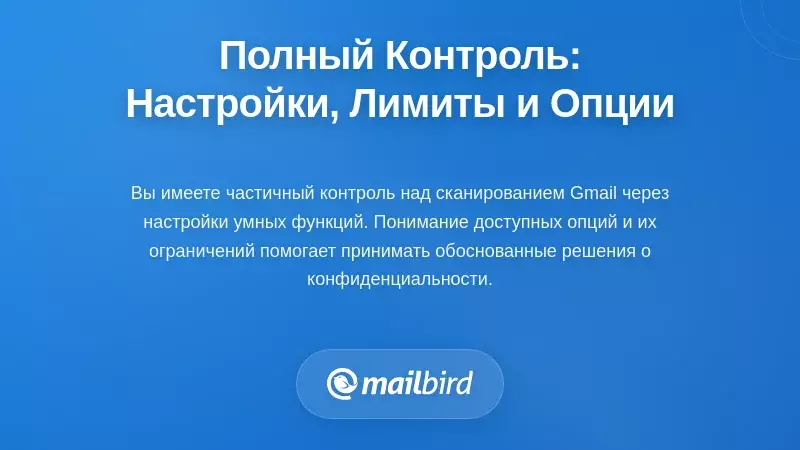 Полный Контроль: Настройки, Лимиты и Опции

Вы имеете частичный контроль над сканированием Gmail через настройки умных функций. Понимание доступных опций и их ограничений помогает принимать обоснованные решения о конфиденциальности.

mailbird